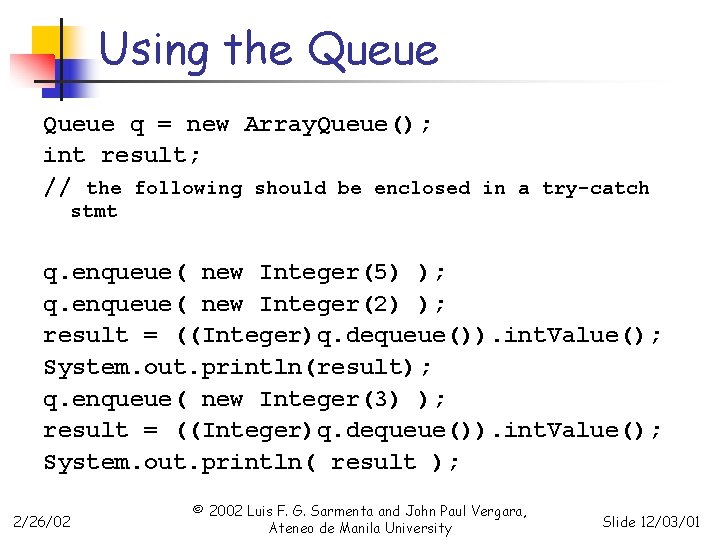 Using the Queue

Queue q = new ArrayQueue();
int result;
// the following should be enclosed in a try-catch stmt

q.enqueue( new Integer(5) );
q.enqueue( new Integer(2) );
result = ((Integer)q.dequeue()).intValue();
System.out.println(result);
q.enqueue( new Integer(3) );
result = ((Integer)q.dequeue()).intValue();
System.out.println( result );

2/26/02

© 2002 Luis F. G. Sarmenta and John Paul Vergara, Ateneo de Manila University

Slide 12/03/01